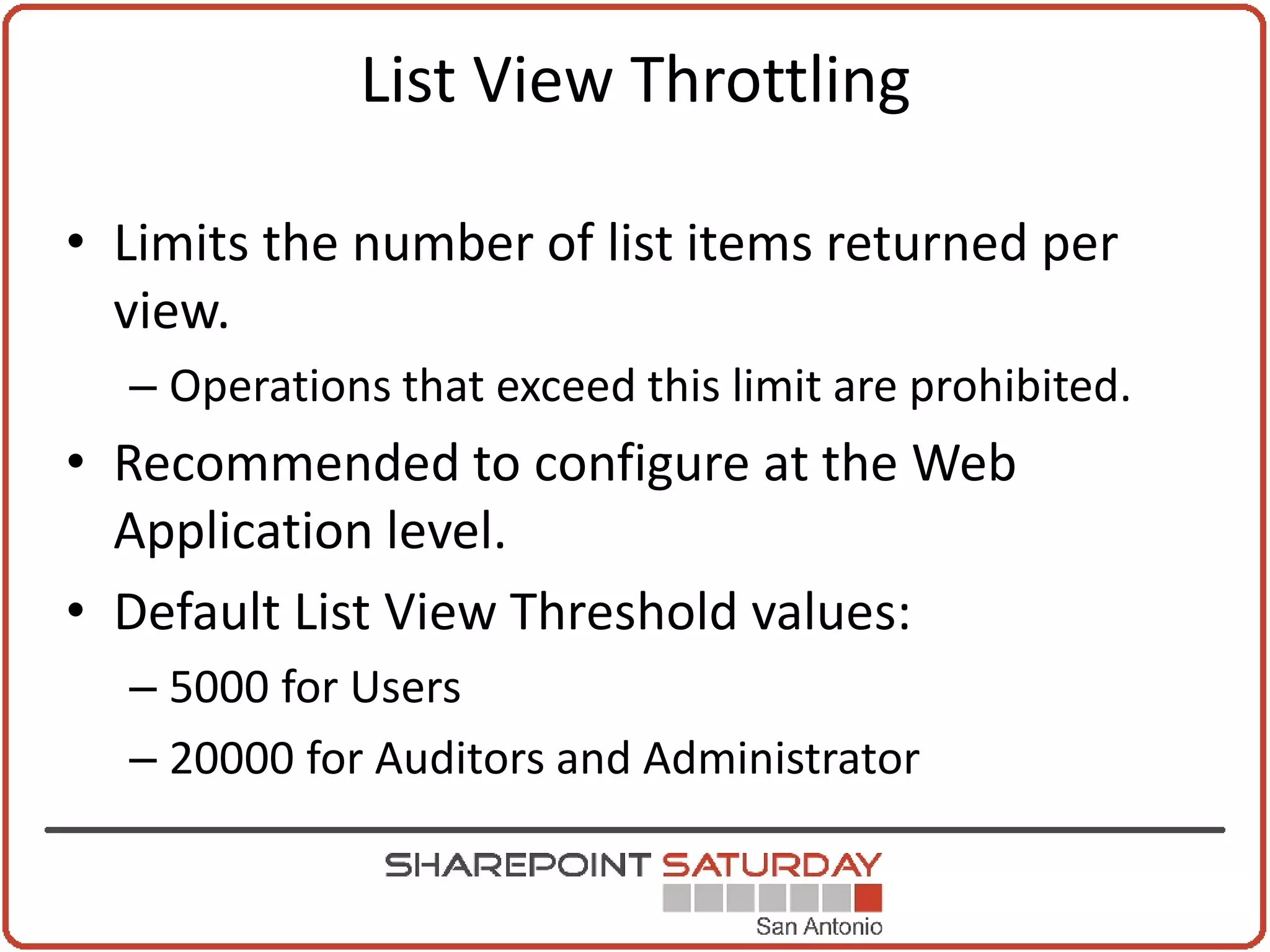 List View Throttling

• Limits the number of list items returned per view.
– Operations that exceed this limit are prohibited.
• Recommended to configure at the Web Application level.
• Default List View Threshold values:
– 5000 for Users
– 20000 for Auditors and Administrator

SHAREPOINT SATURDAY
San Antonio